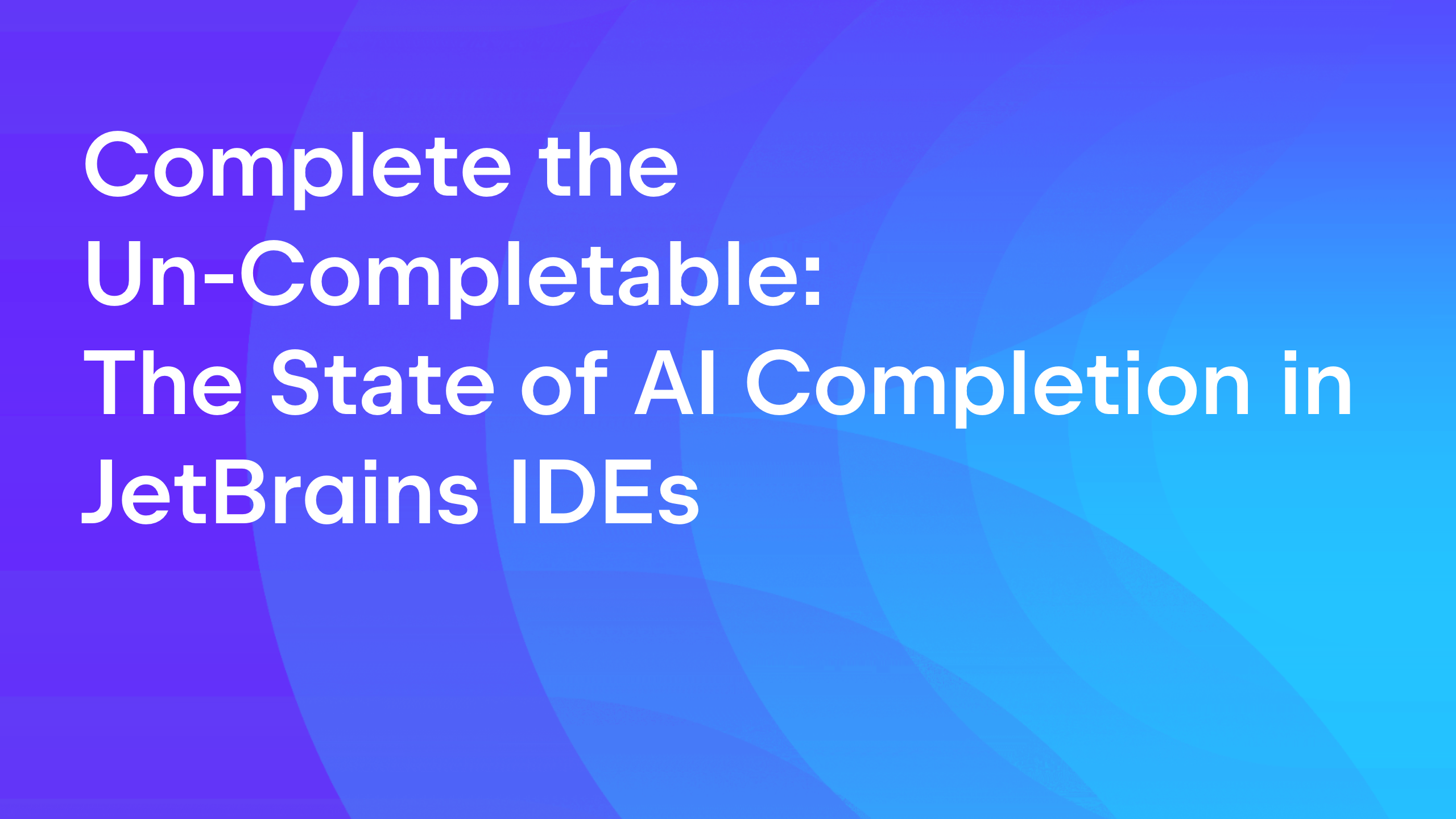 Complete the Un-Completable: The State of AI Completion in JetBrains IDEs